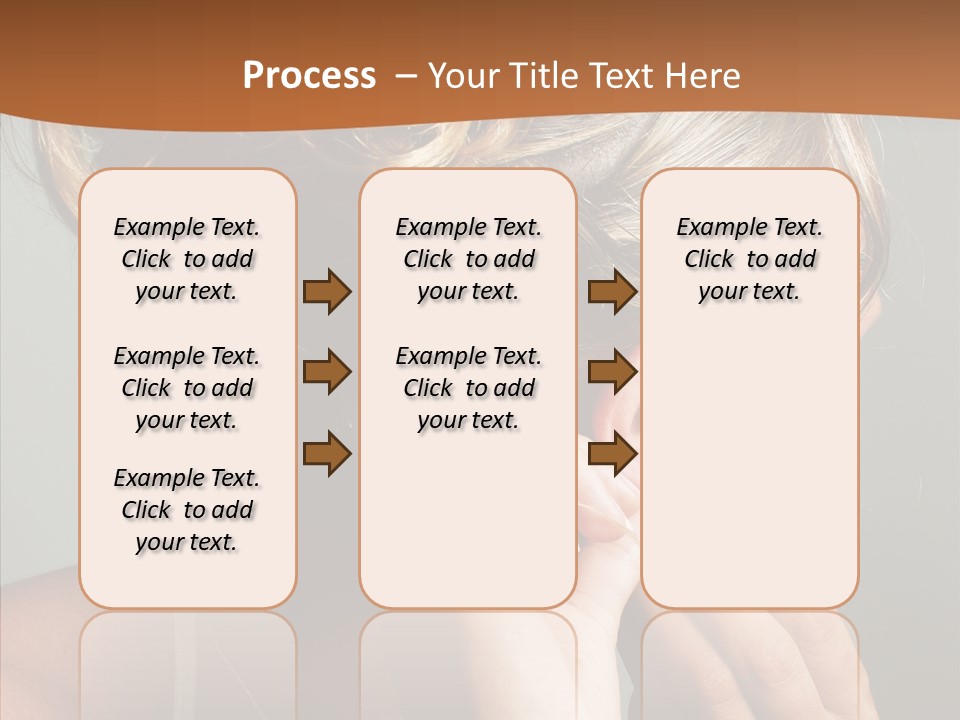 Process – Your Title Text Here

Example Text. Click to add your text.

Example Text. Click to add your text.

Example Text. Click to add your text.

Example Text. Click to add your text.

Example Text. Click to add your text.

Example Text. Click to add your text.